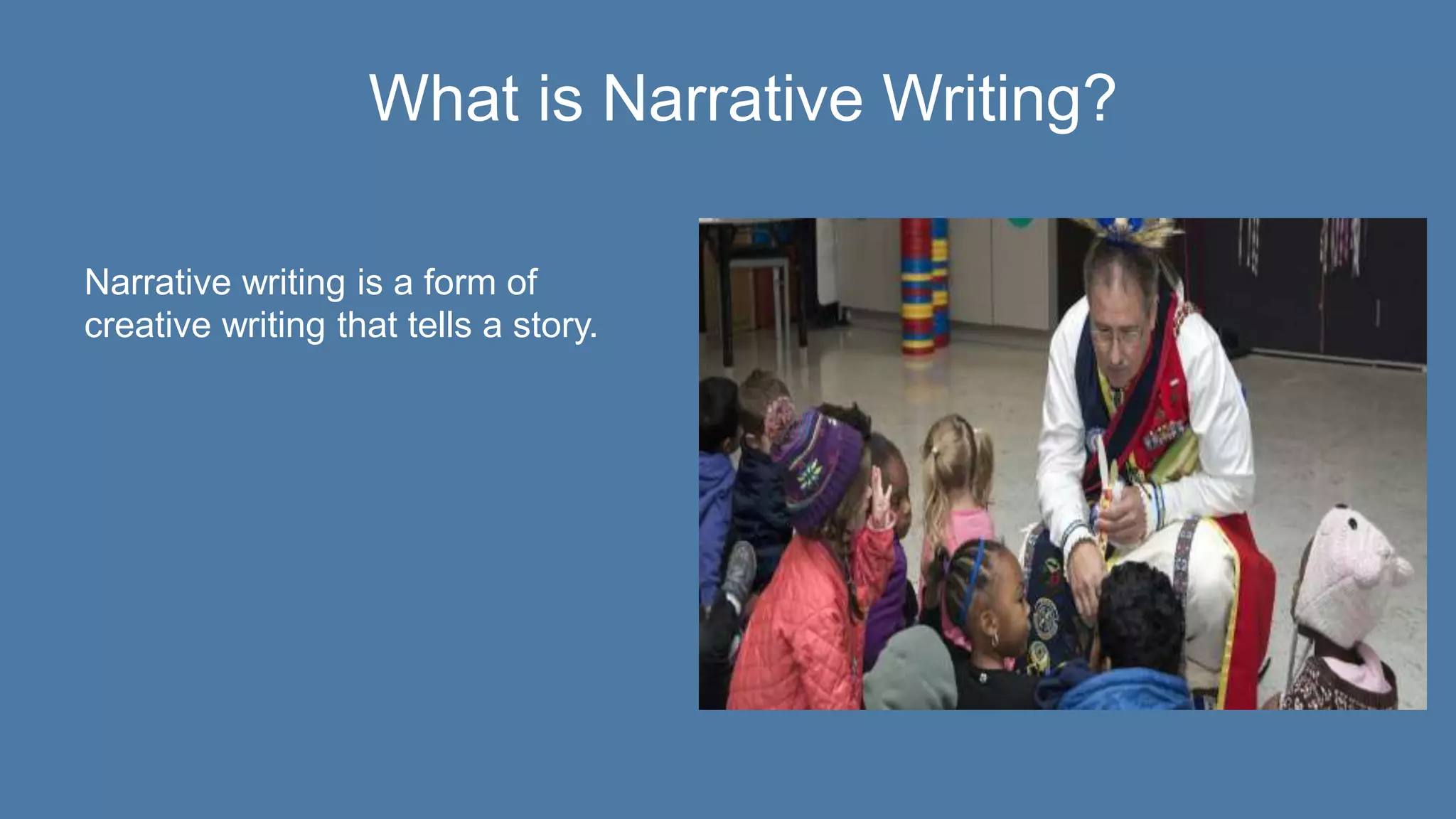 What is Narrative Writing?

Narrative writing is a form of creative writing that tells a story.